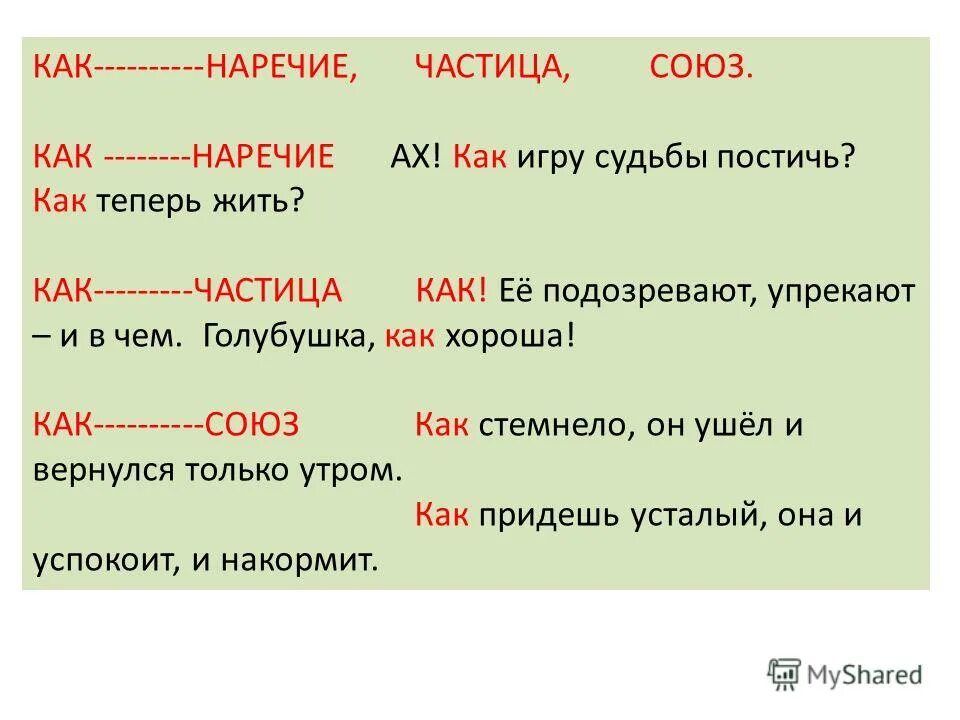 КАК----------НАРЕЧИЕ, ЧАСТИЦА, СОЮЗ.

КАК --------НАРЕЧИЕ АХ! Как игру судьбы постичь? Как теперь жить?

КАК---------ЧАСТИЦА КАК! Её подозревают, упрекают – и в чем. Голубушка, как хороша!

КАК----------СОЮЗ Как стемнело, он ушёл и вернулся только утром.

Как придешь усталый, она и успокоит, и накормит.

MyShared